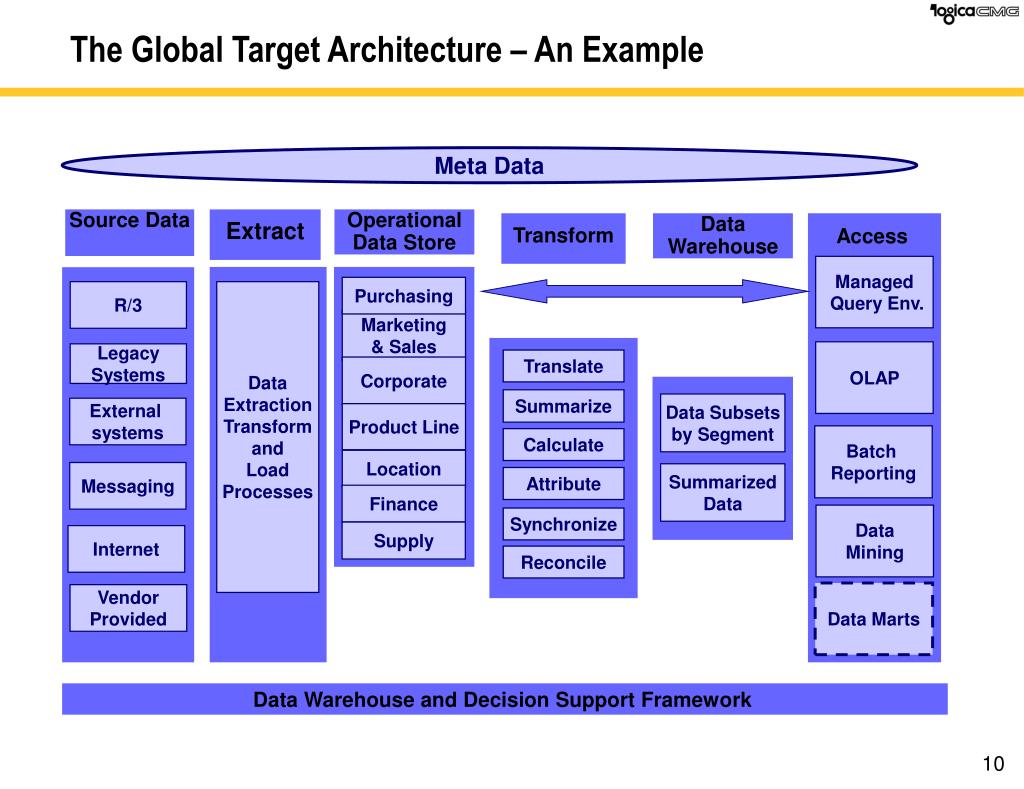 logicaCMG

The Global Target Architecture – An Example

Meta Data

Source Data

R/3

Legacy Systems

External systems

Messaging

Internet

Vendor Provided

Extract

Data Extraction Transform and Load Processes

Operational Data Store

Purchasing

Marketing & Sales

Corporate

Product Line

Location

Finance

Supply

Transform

Translate

Summarize

Calculate

Attribute

Synchronize

Reconcile

Data Warehouse

Data Subsets by Segment

Summarized Data

Access

Managed Query Env.

OLAP

Batch Reporting

Data Mining

Data Marts

Data Warehouse and Decision Support Framework

10